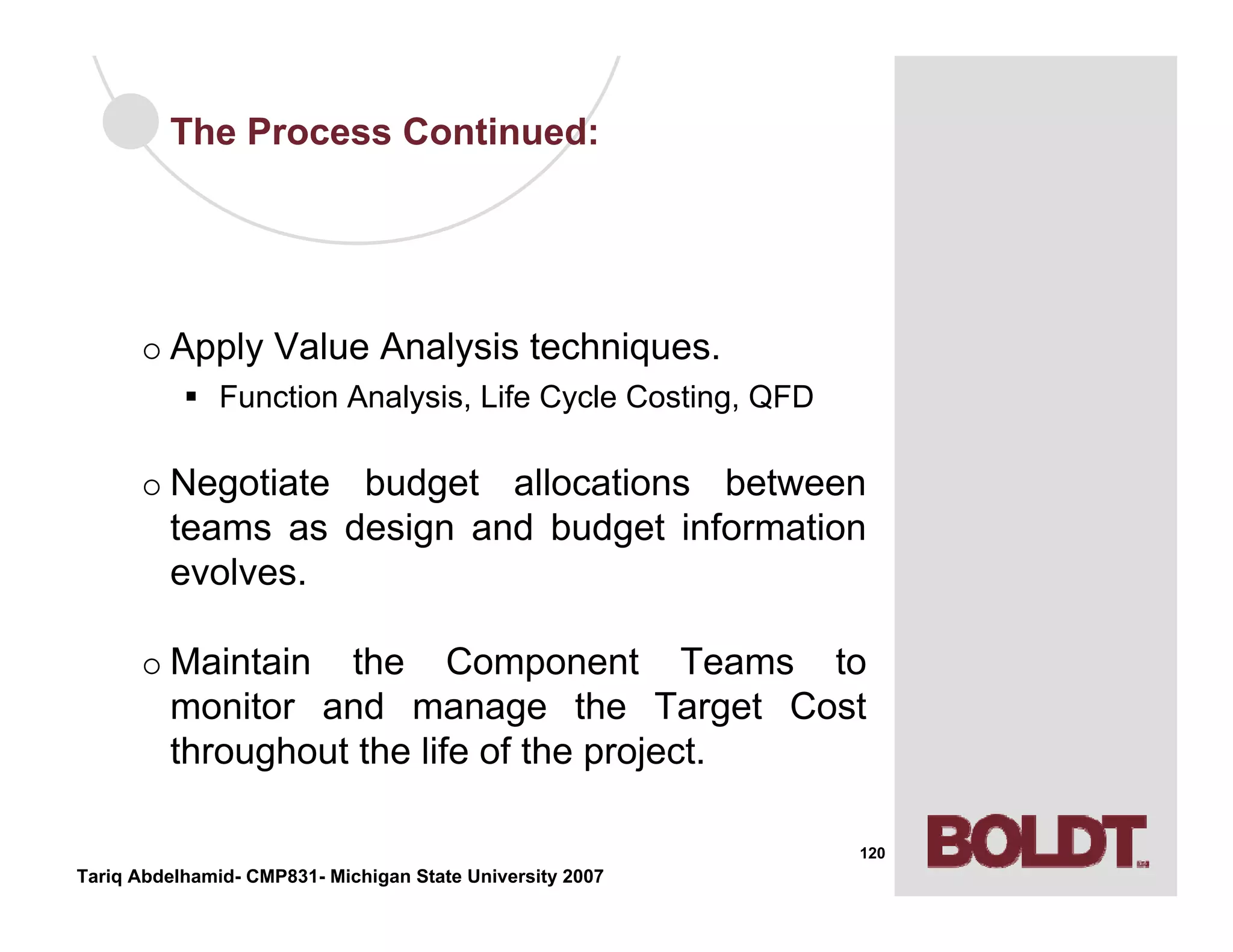 The Process Continued:

o Apply Value Analysis techniques.

▪ Function Analysis, Life Cycle Costing, QFD

o Negotiate budget allocations between teams as design and budget information evolves.

o Maintain the Component Teams to monitor and manage the Target Cost throughout the life of the project.

120

BOLDT

Tariq Abdelhamid- CMP831- Michigan State University 2007